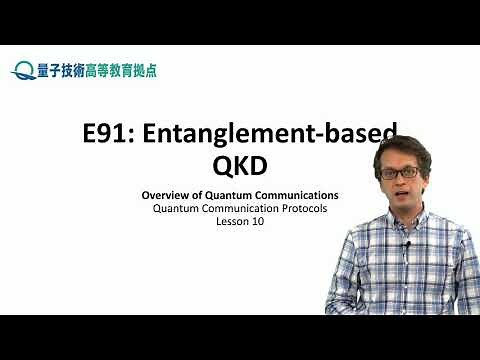 量子技術高等教育拠点

E91: Entanglement-based QKD

Overview of Quantum Communications
Quantum Communication Protocols
Lesson 10